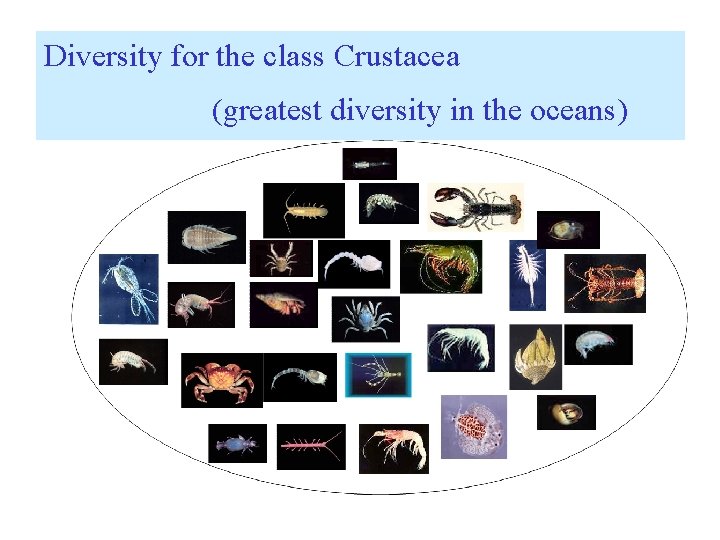 Diversity for the class Crustacea

(greatest diversity in the oceans)